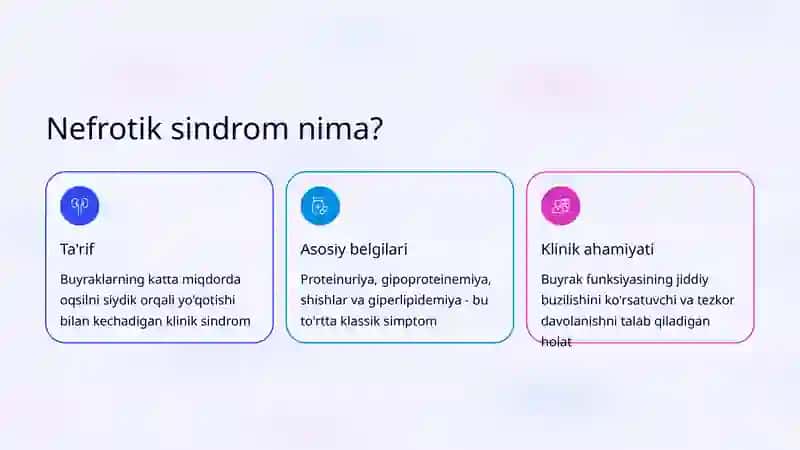 Nefrotik sindrom nima?

Ta'rif

Buyraklarning katta miqdorda oqsilni siydik orqali yo'qotishi bilan kechadigan klinik sindrom

Asosiy belgilari

Proteinuriya, gipoproteinemiya, shishlar va giperlipidemiya - bu to'rtta klassik simptom

Klinik ahamiyati

Buyrak funksiyasining jiddiy buzilishini ko'rsatuvchi va tezkor davolanishni talab qiladigan holat